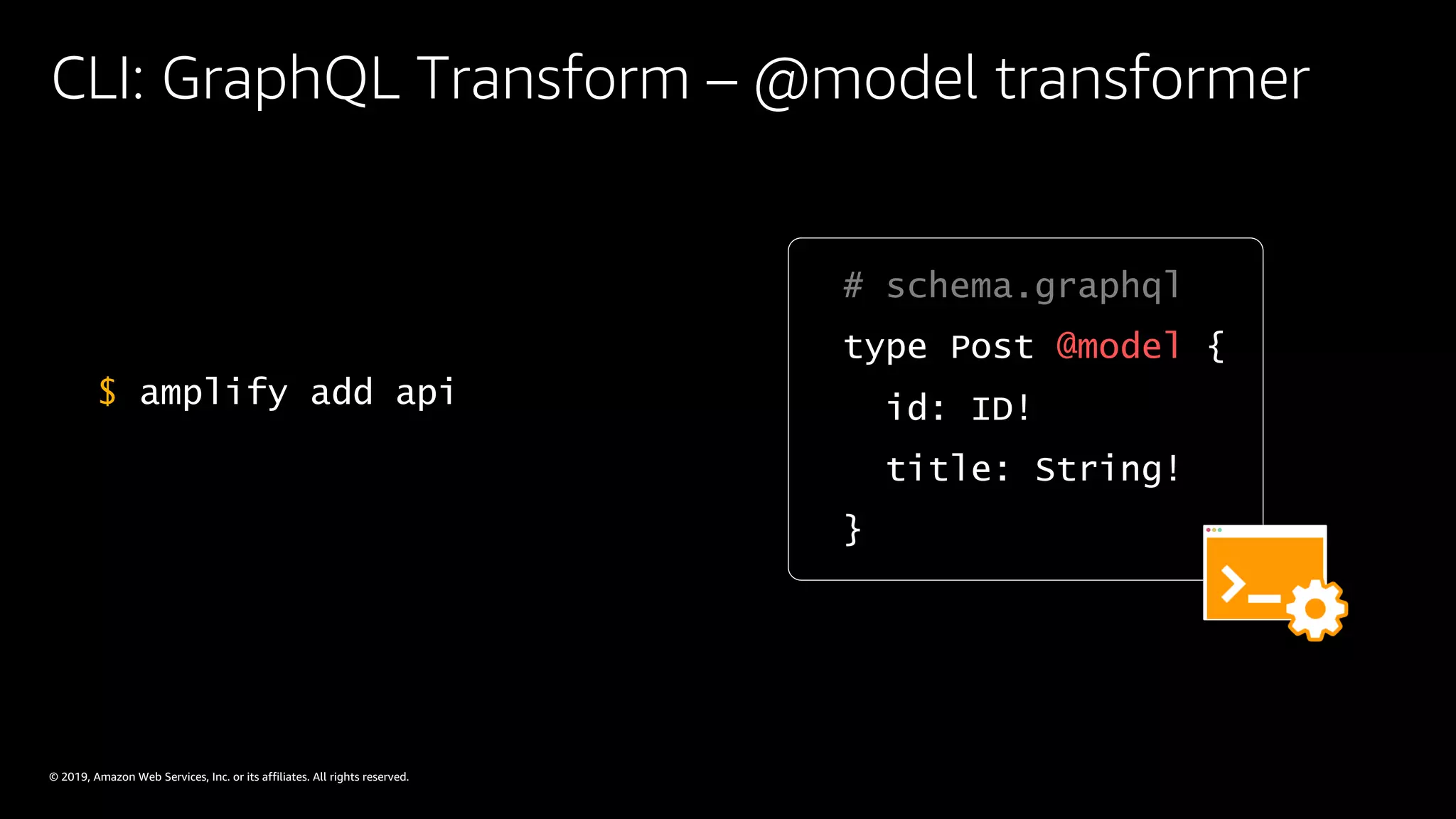 CLI: GraphQL Transform – @model transformer

$ amplify add api

# schema.graphql
type Post @model {
  id: ID!
  title: String!
}

© 2019, Amazon Web Services, Inc. or its affiliates. All rights reserved.